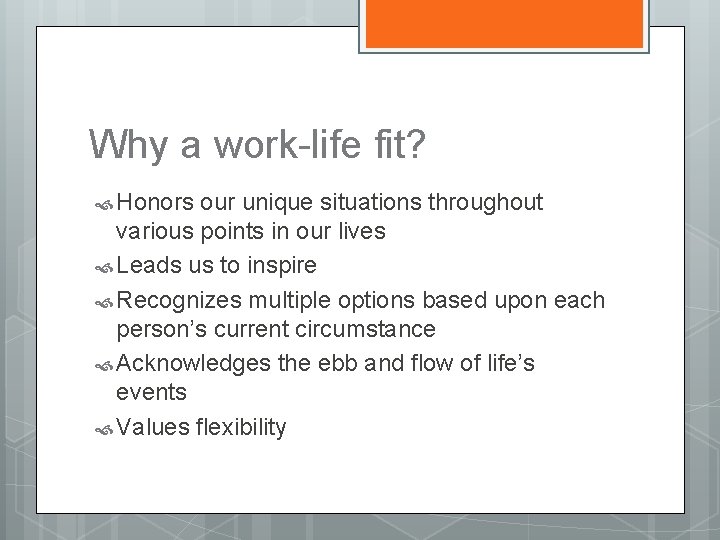 Why a work-life fit?

Honors our unique situations throughout various points in our lives

Leads us to inspire

Recognizes multiple options based upon each person’s current circumstance

Acknowledges the ebb and flow of life’s events

Values flexibility